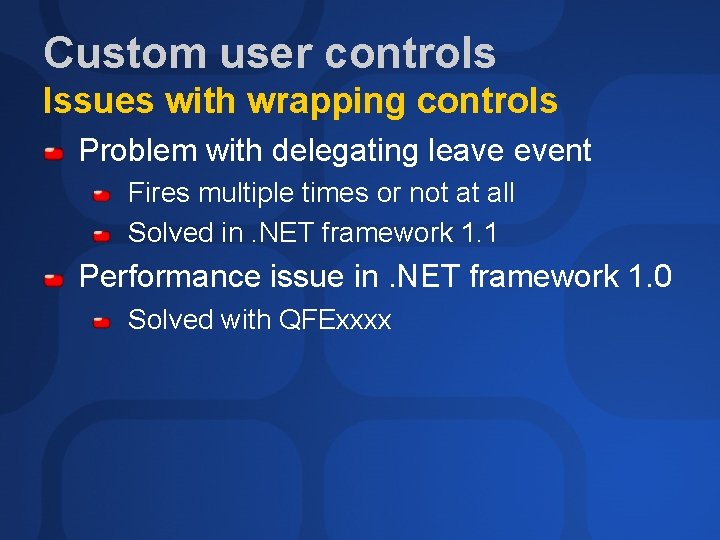 Custom user controls
Issues with wrapping controls

Problem with delegating leave event

Fires multiple times or not at all

Solved in .NET framework 1.1

Performance issue in .NET framework 1.0

Solved with QFExxxx